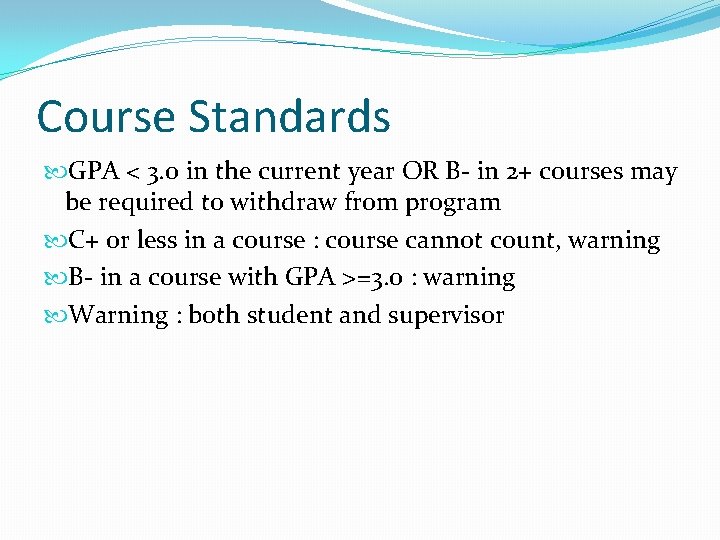 Course Standards

GPA < 3.0 in the current year OR B- in 2+ courses may be required to withdraw from program

C+ or less in a course : course cannot count, warning

B- in a course with GPA >=3.0 : warning

Warning : both student and supervisor